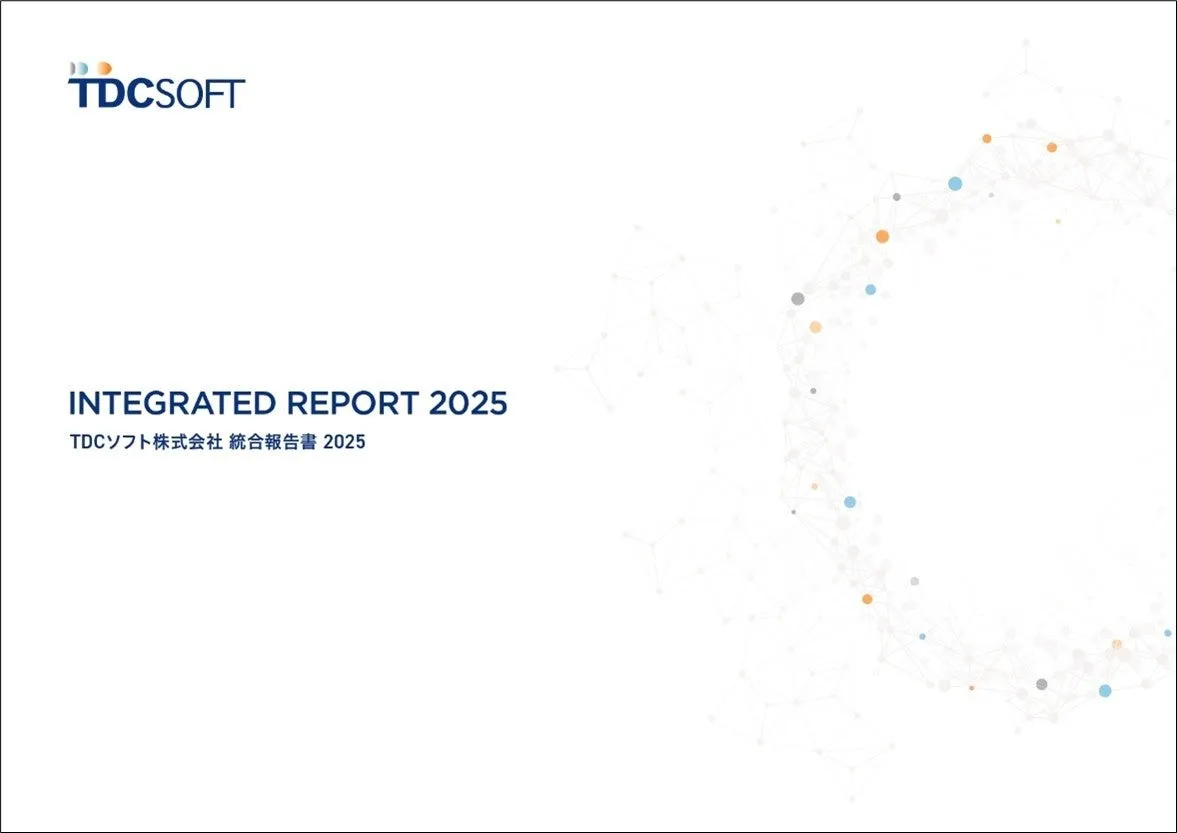 TDCSOFT

INTEGRATED REPORT 2025

TDCソフト株式会社 統合報告書 2025